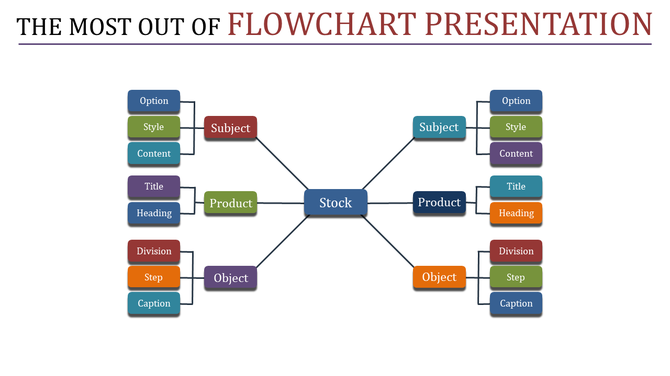 THE MOST OUT OF FLOWCHART PRESENTATION

Option
Style
Content
Subject
Title
Heading
Product
Division
Step
Caption
Object

Stock

Subject
Option
Style
Content
Product
Title
Heading
Object
Division
Step
Caption